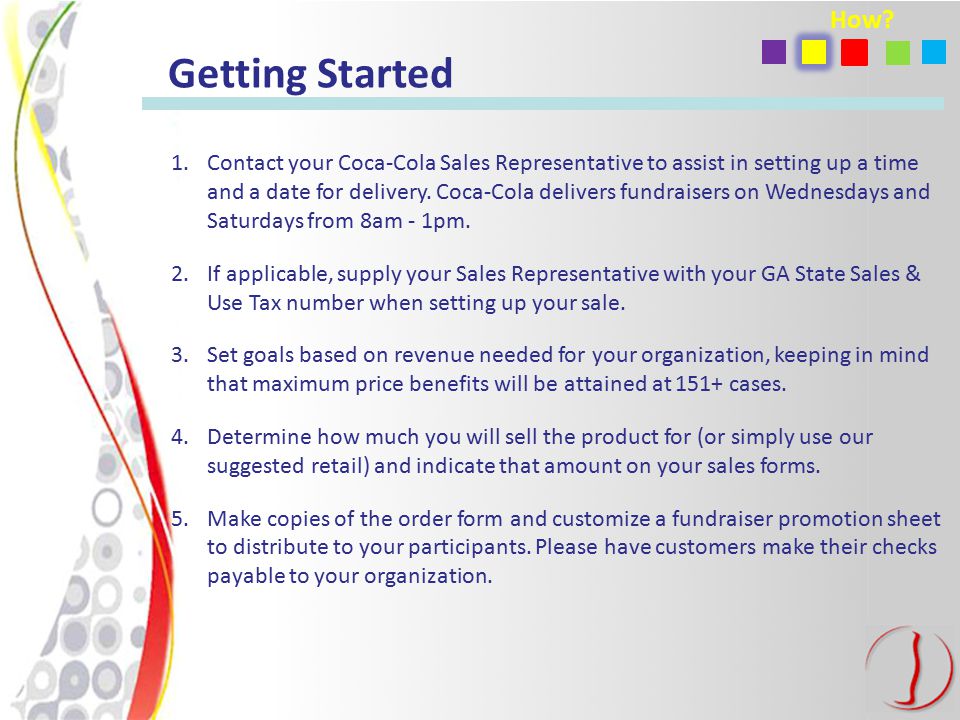 How?

Getting Started

1. Contact your Coca-Cola Sales Representative to assist in setting up a time and a date for delivery. Coca-Cola delivers fundraisers on Wednesdays and Saturdays from 8am - 1pm.

2. If applicable, supply your Sales Representative with your GA State Sales & Use Tax number when setting up your sale.

3. Set goals based on revenue needed for your organization, keeping in mind that maximum price benefits will be attained at 151+ cases.

4. Determine how much you will sell the product for (or simply use our suggested retail) and indicate that amount on your sales forms.

5. Make copies of the order form and customize a fundraiser promotion sheet to distribute to your participants. Please have customers make their checks payable to your organization.